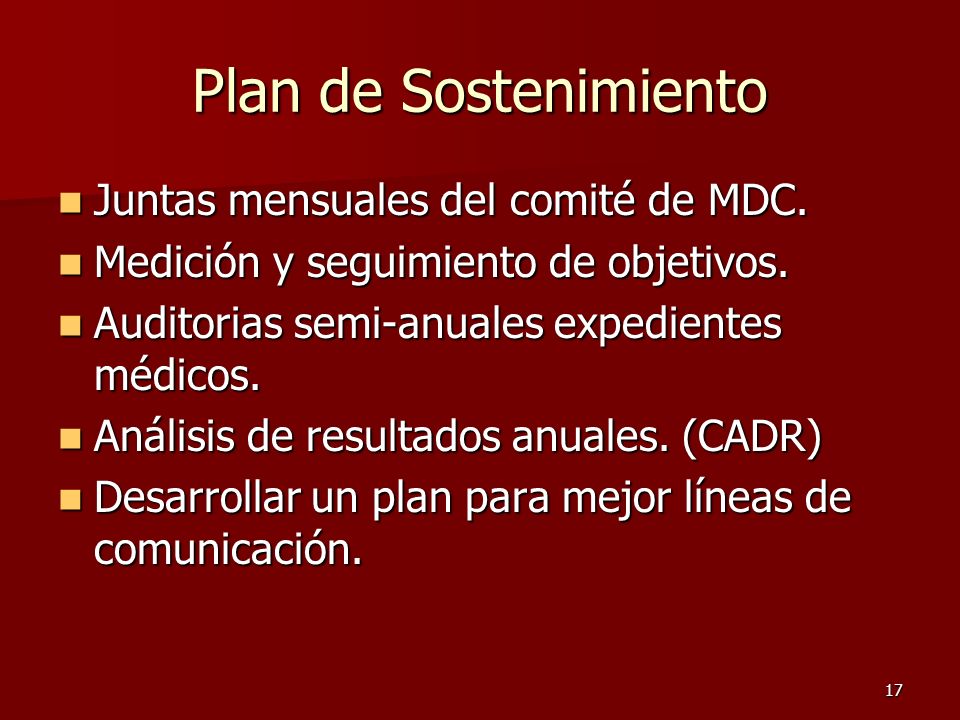 Plan de Sostenimiento

- Juntas mensuales del comité de MDC.
- Medición y seguimiento de objetivos.
- Auditorias semi-anuales expedientes médicos.
- Análisis de resultados anuales. (CADR)
- Desarrollar un plan para mejor líneas de comunicación.

17